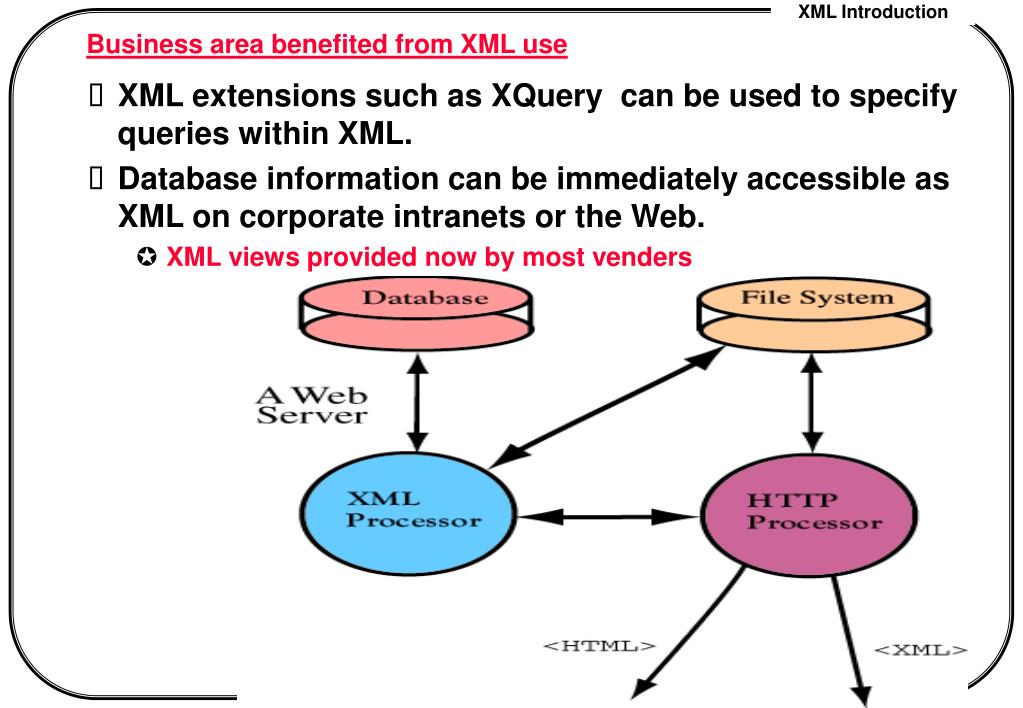 XML Introduction

Business area benefited from XML use

 XML extensions such as XQuery can be used to specify queries within XML.

 Database information can be immediately accessible as XML on corporate intranets or the Web.

✪ XML views provided now by most venders

Database

File System

A Web Server

XML Processor

HTTP Processor

<HTML>

<XML>